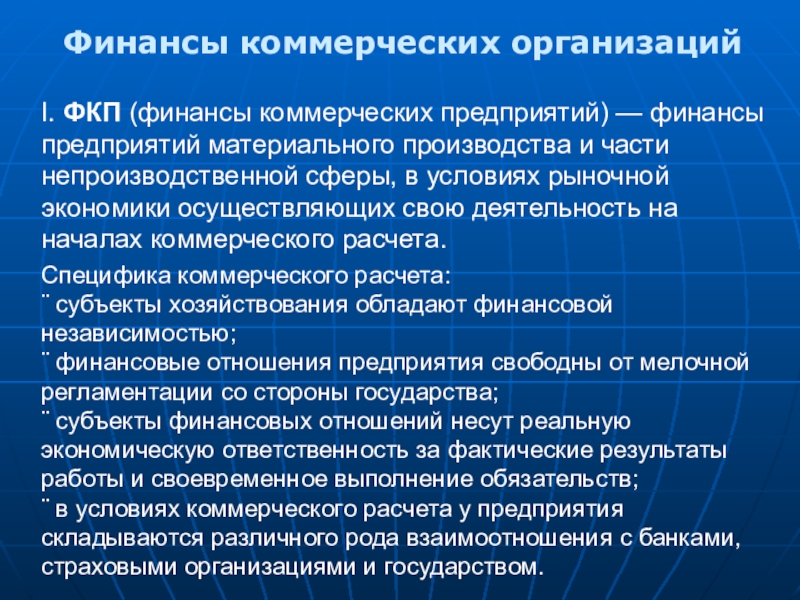 Финансы коммерческих организаций

I. ФКП (финансы коммерческих предприятий) — финансы предприятий материального производства и части непроизводственной сферы, в условиях рыночной экономики осуществляющих свою деятельность на началах коммерческого расчета.

Специфика коммерческого расчета:
¨ субъекты хозяйствования обладают финансовой независимостью;
¨ финансовые отношения предприятия свободны от мелочной регламентации со стороны государства;
¨ субъекты финансовых отношений несут реальную экономическую ответственность за фактические результаты работы и своевременное выполнение обязательств;
¨ в условиях коммерческого расчета у предприятия складываются различного рода взаимоотношения с банками, страховыми организациями и государством.